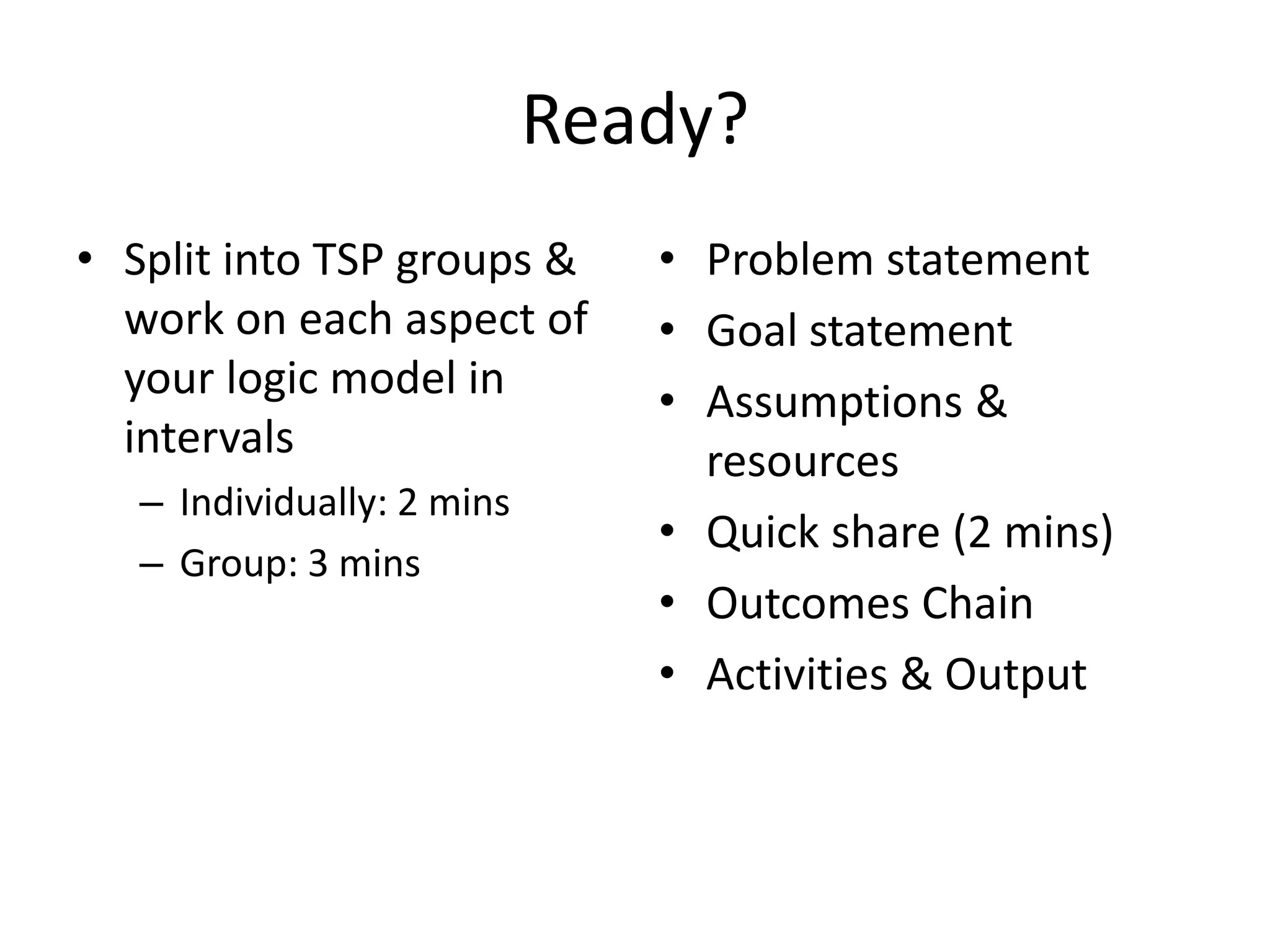 Ready?

• Split into TSP groups & work on each aspect of your logic model in intervals
– Individually: 2 mins
– Group: 3 mins

• Problem statement
• Goal statement
• Assumptions & resources
• Quick share (2 mins)
• Outcomes Chain
• Activities & Output